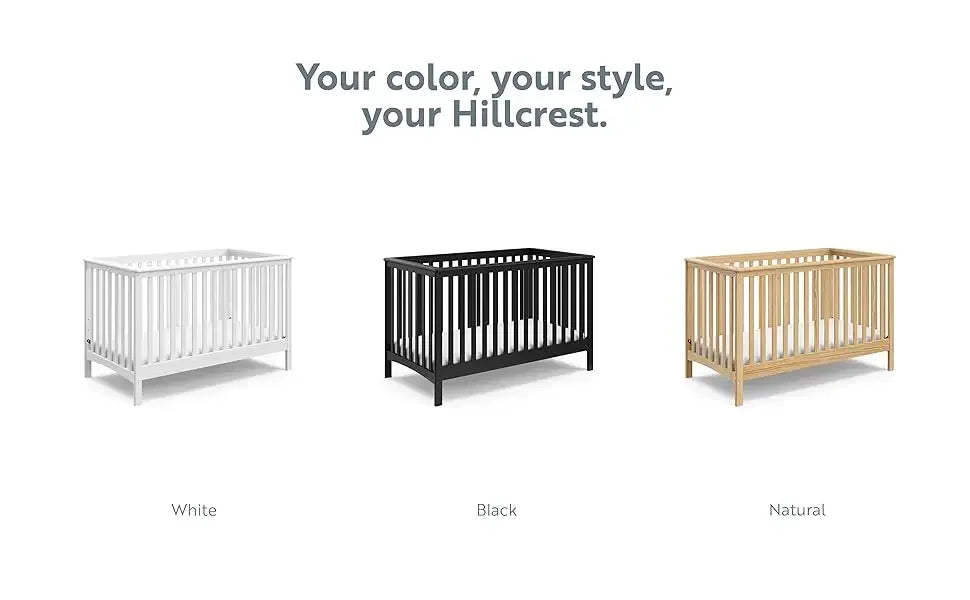 Your color, your style,
your Hillcrest.

White

Black

Natural